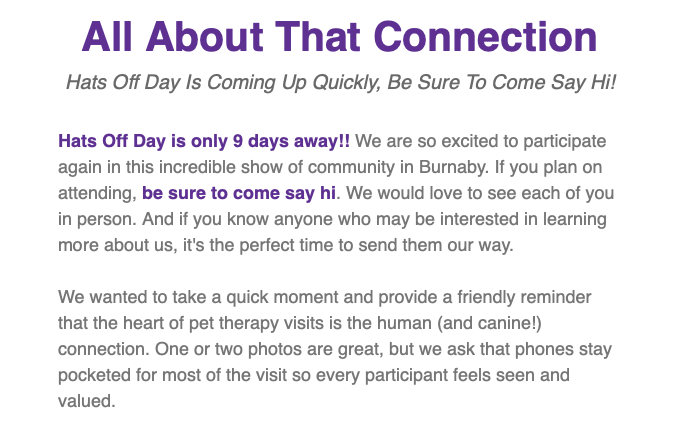 All About That Connection

Hats Off Day Is Coming Up Quickly, Be Sure To Come Say Hi!

Hats Off Day is only 9 days away!! We are so excited to participate again in this incredible show of community in Burnaby. If you plan on attending, be sure to come say hi. We would love to see each of you in person. And if you know anyone who may be interested in learning more about us, it's the perfect time to send them our way.

We wanted to take a quick moment and provide a friendly reminder that the heart of pet therapy visits is the human (and canine!) connection. One or two photos are great, but we ask that phones stay pocketed for most of the visit so every participant feels seen and valued.